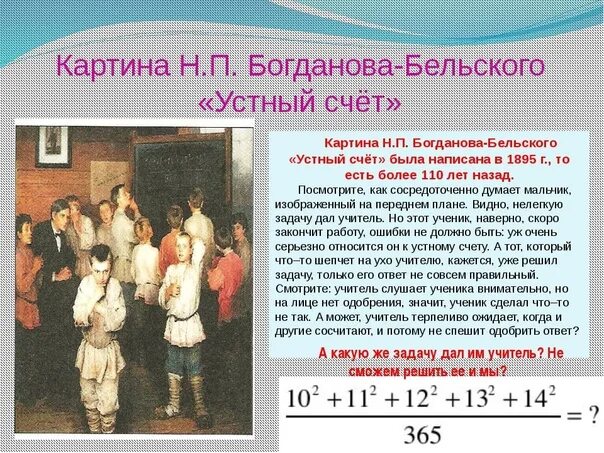 Картина Н.П. Богданова-Бельского «Устный счёт»

Картина Н.П. Богданова-Бельского «Устный счёт» была написана в 1895 г., то есть более 110 лет назад.

Посмотрите, как сосредоточенно думает мальчик, изображенный на переднем плане. Видно, нелегкую задачу дал учитель. Но этот ученик, наверно, скоро закончит работу, ошибки не должно быть: уж очень серьезно относится он к устному счету. А тот, который что–то шепчет на ухо учителю, кажется, уже решил задачу, только его ответ не совсем правильный. Смотрите: учитель слушает ученика внимательно, но на лице нет одобрения, значит, ученик сделал что–то не так. А может, учитель терпеливо ожидает, когда и другие сосчитают, и потому не спешит одобрить ответ?

А какую же задачу дал им учитель? Не сможем решить ее и мы?

$\frac{10^2+11^2+12^2+13^2+14^2}{365}=?$